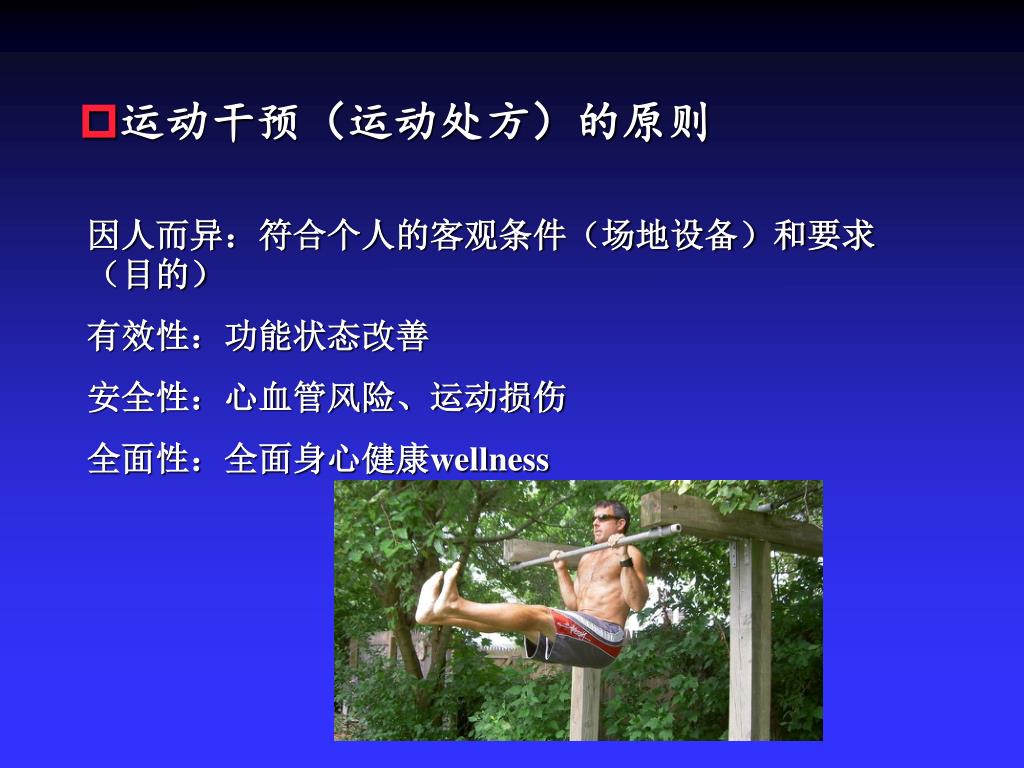 运动干预（运动处方）的原则

因人而异：符合个人的客观条件（场地设备）和要求（目的）

有效性：功能状态改善

安全性：心血管风险、运动损伤

全面性：全面身心健康wellness